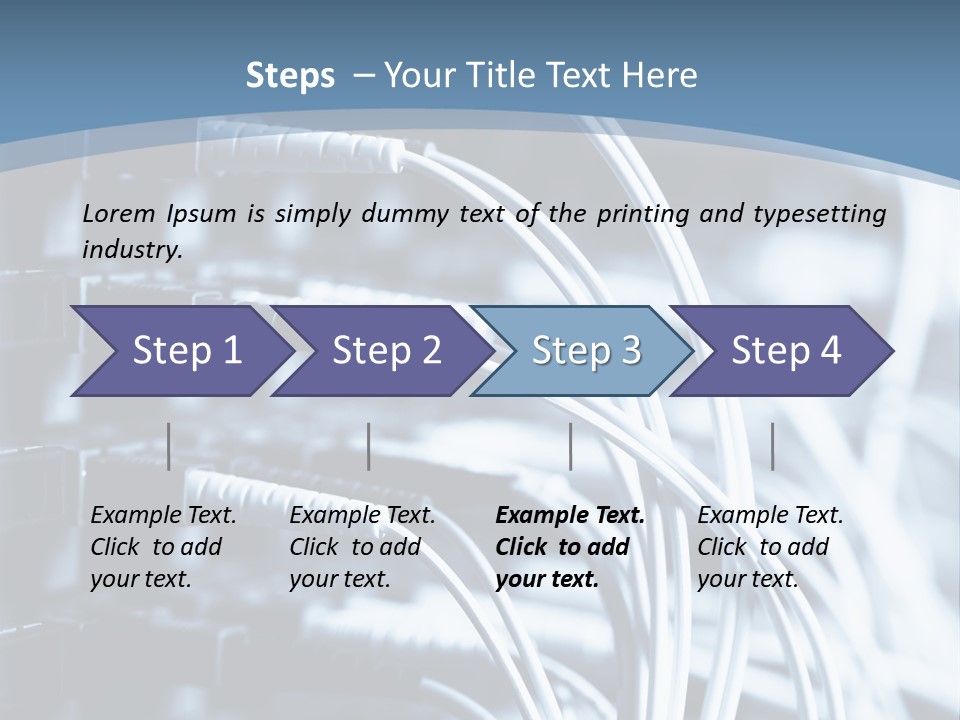 Steps – Your Title Text Here

Lorem Ipsum is simply dummy text of the printing and typesetting industry.

Step 1

Step 2

Step 3

Step 4

Example Text. Click to add your text.

Example Text. Click to add your text.

Example Text. Click to add your text.

Example Text. Click to add your text.